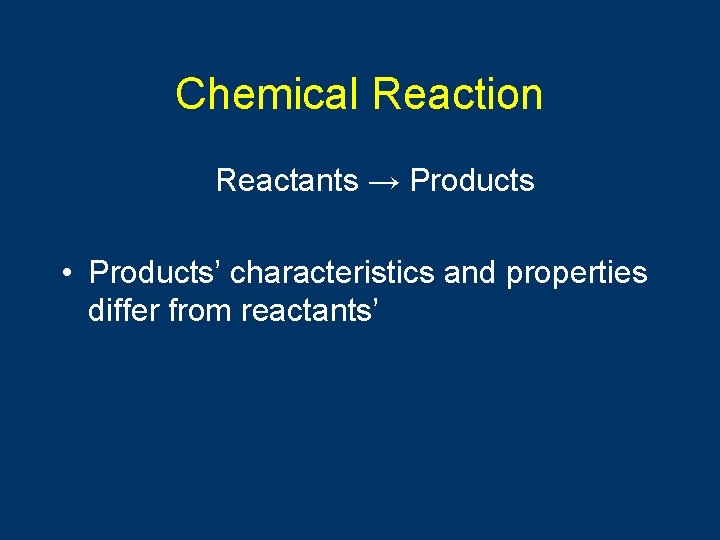 Chemical Reaction

Reactants → Products

• Products’ characteristics and properties differ from reactants’